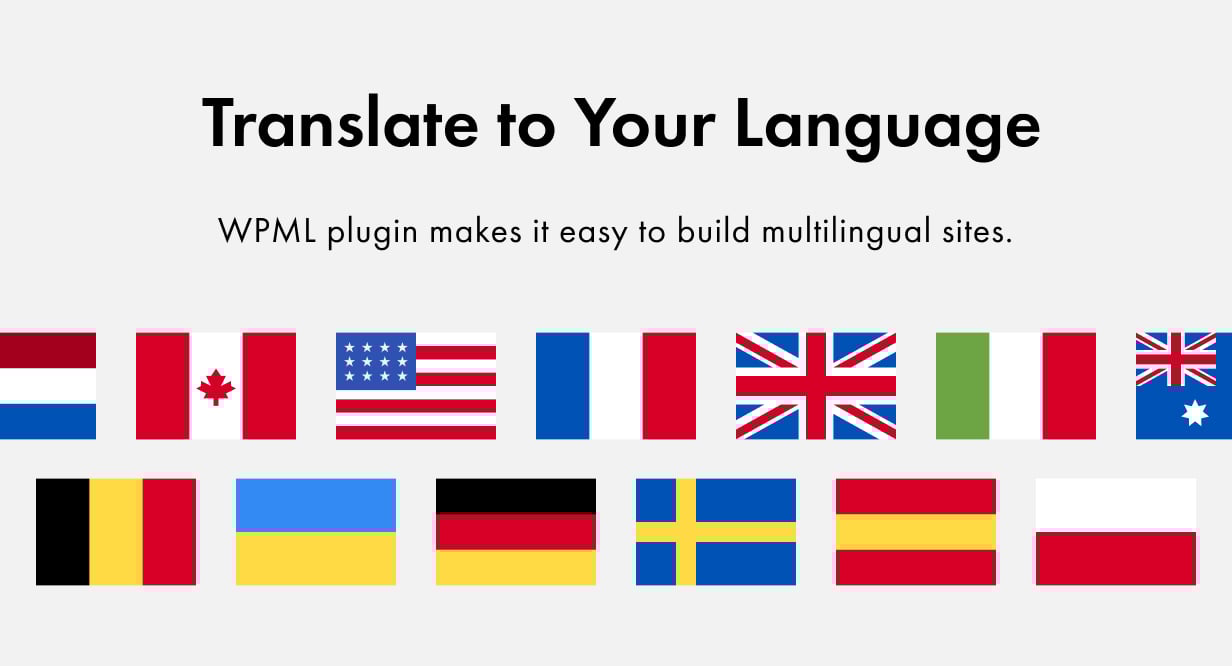 Translate to Your Language

WPML plugin makes it easy to build multilingual sites.